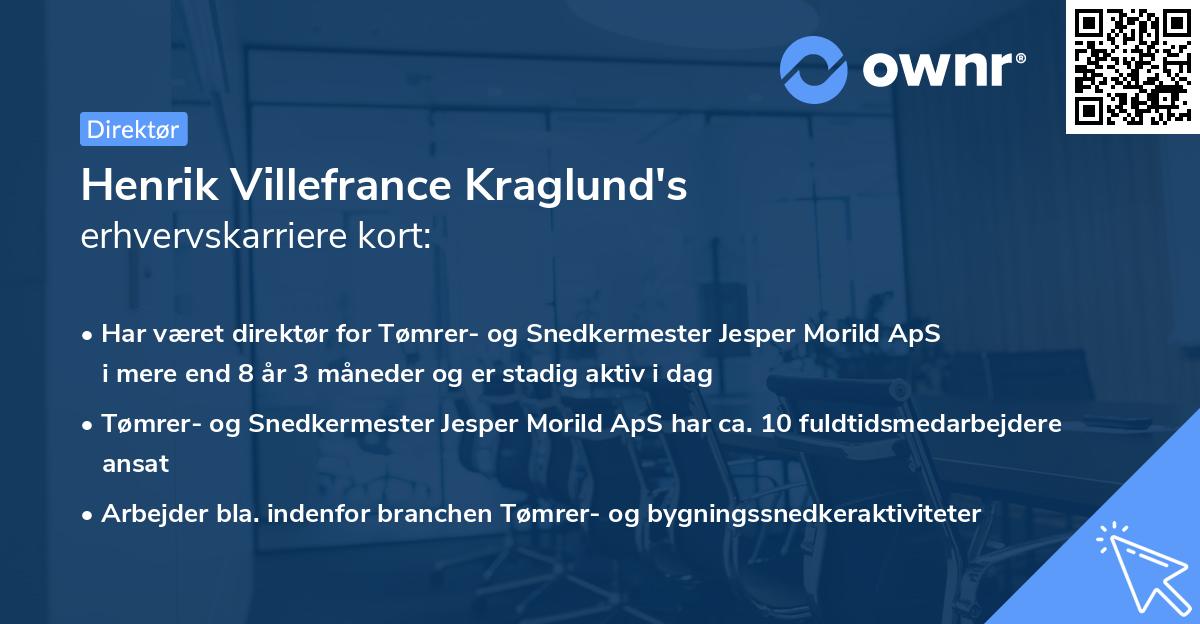 ownr®

Direktør

Henrik Villefrance Kraglund's
erhvervskarriere kort:

• Har været direktør for Tømrer- og Snedkermester Jesper Morild ApS i mere end 8 år 3 måneder og er stadig aktiv i dag

• Tømrer- og Snedkermester Jesper Morild ApS har ca. 10 fuldtidsmedarbejdere ansat

• Arbejder bla. indenfor branchen Tømrer- og bygningssnedkeraktiviteter